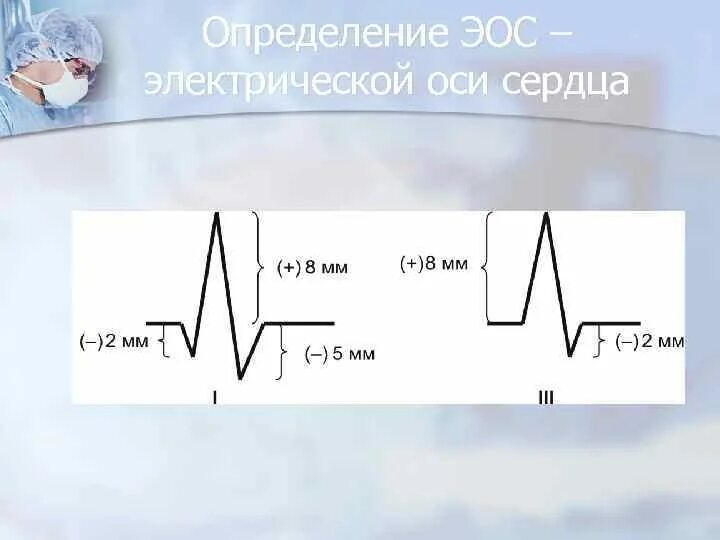 Определение ЭОС – электрической оси сердца

(+) 8 мм
(–)2 мм
(–) 5 мм
I

(+)8 мм
(–)2 мм
III